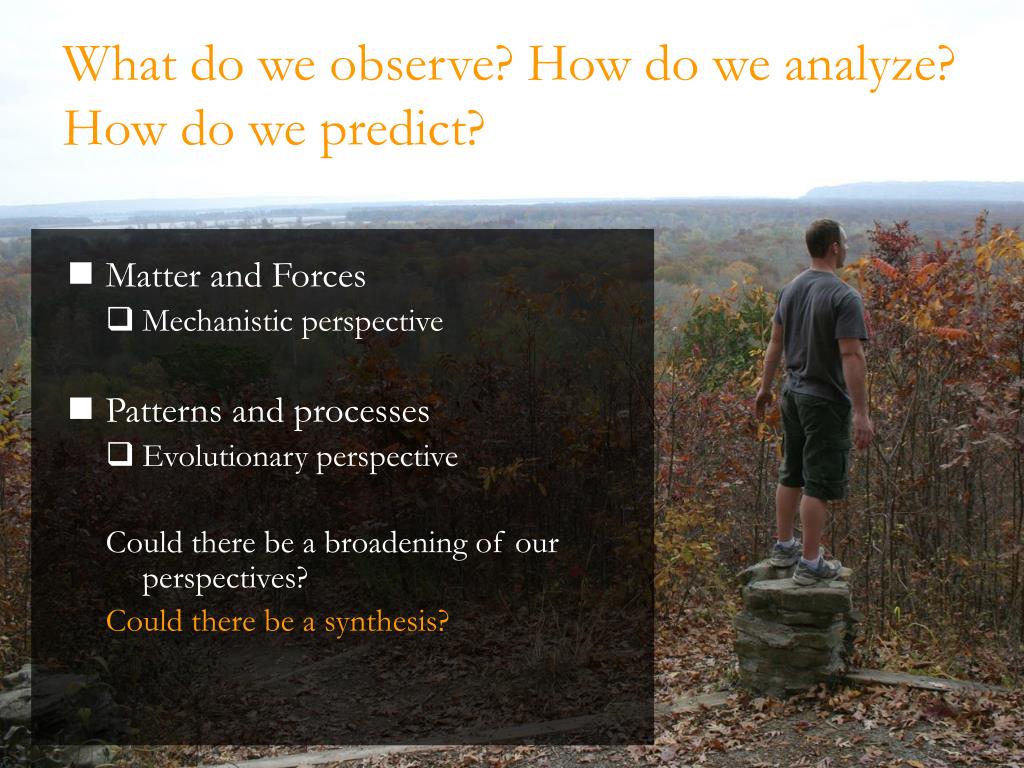 What do we observe? How do we analyze? How do we predict?

■ Matter and Forces
❑ Mechanistic perspective

■ Patterns and processes
❑ Evolutionary perspective

Could there be a broadening of our perspectives?
Could there be a synthesis?